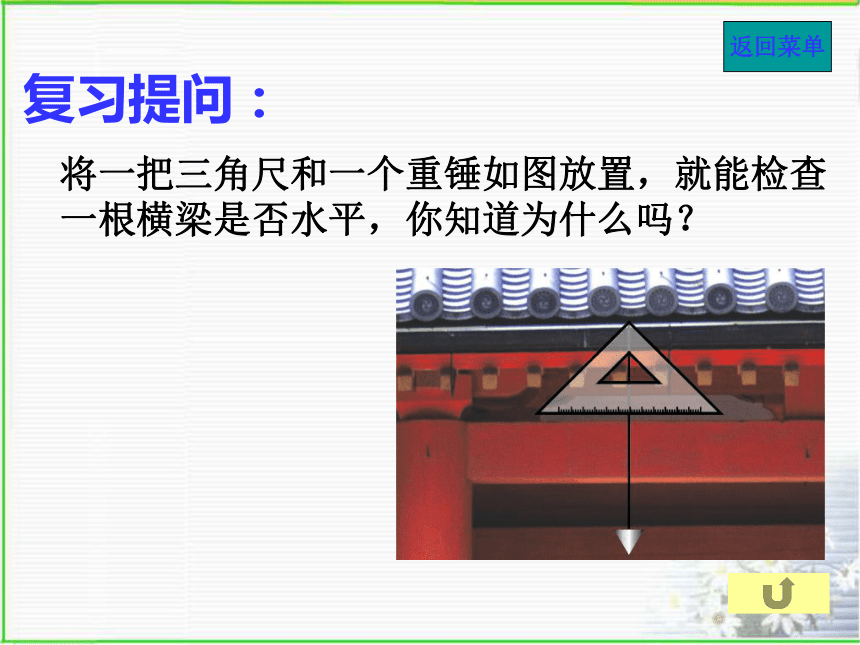 返回菜单

复习提问：

将一把三角尺和一个重锤如图放置，就能检查一根横梁是否水平，你知道为什么吗？